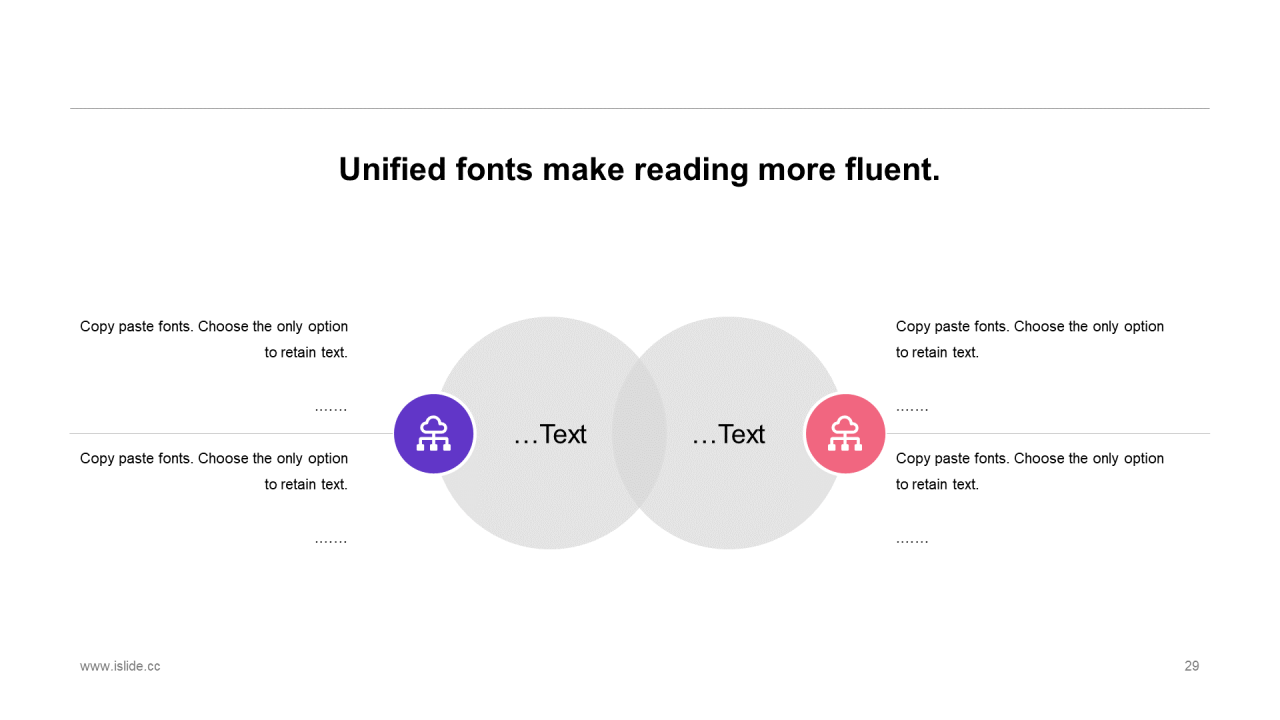 Unified fonts make reading more fluent.

Copy paste fonts. Choose the only option to retain text.

…….

Copy paste fonts. Choose the only option to retain text.

…….

…Text

…Text

Copy paste fonts. Choose the only option to retain text.

…….

Copy paste fonts. Choose the only option to retain text.

…….

www.islide.cc

29